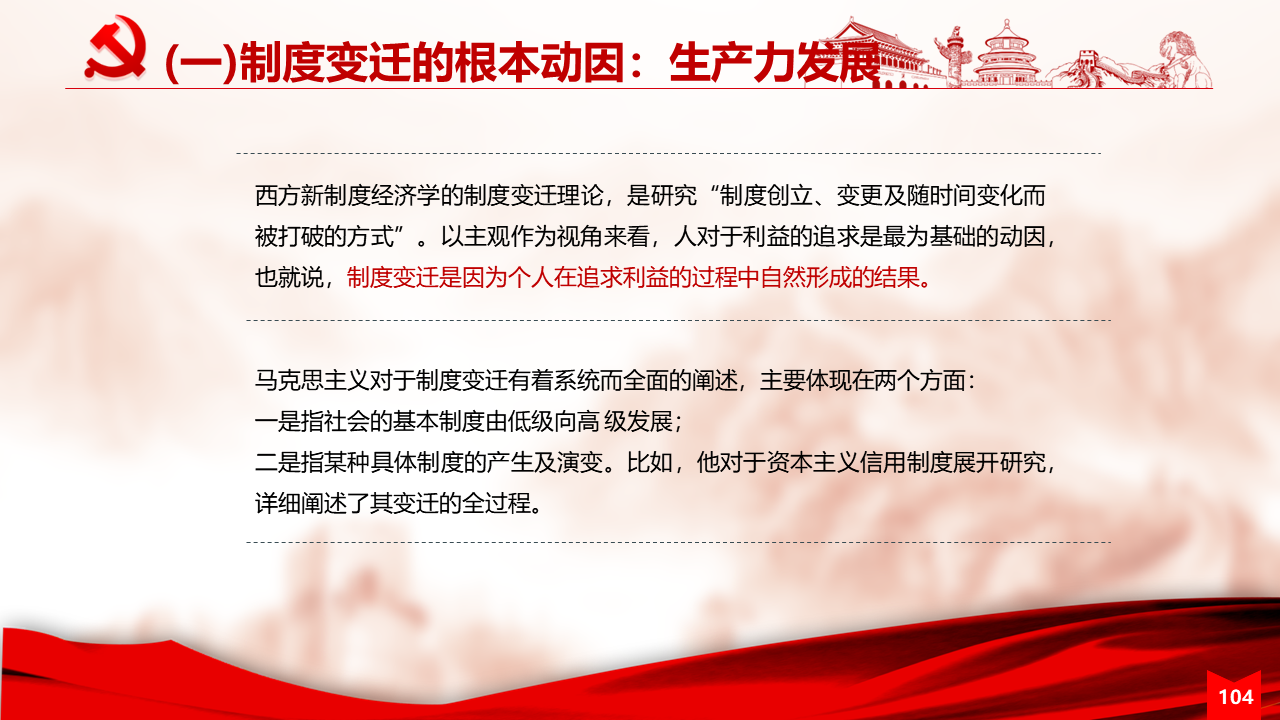 (一)制度变迁的根本动因：生产力发展

西方新制度经济学的制度变迁理论，是研究“制度创立、变更及随时间变化而被打破的方式”。以主观作为视角来看，人对于利益的追求是最为基础的动因，也就说，制度变迁是因为个人在追求利益的过程中自然形成的结果。

马克思主义对于制度变迁有着系统而全面的阐述，主要体现在两个方面：
一是指社会的基本制度由低级向高 级发展；
二是指某种具体制度的产生及演变。比如，他对于资本主义信用制度展开研究，详细阐述了其变迁的全过程。

104